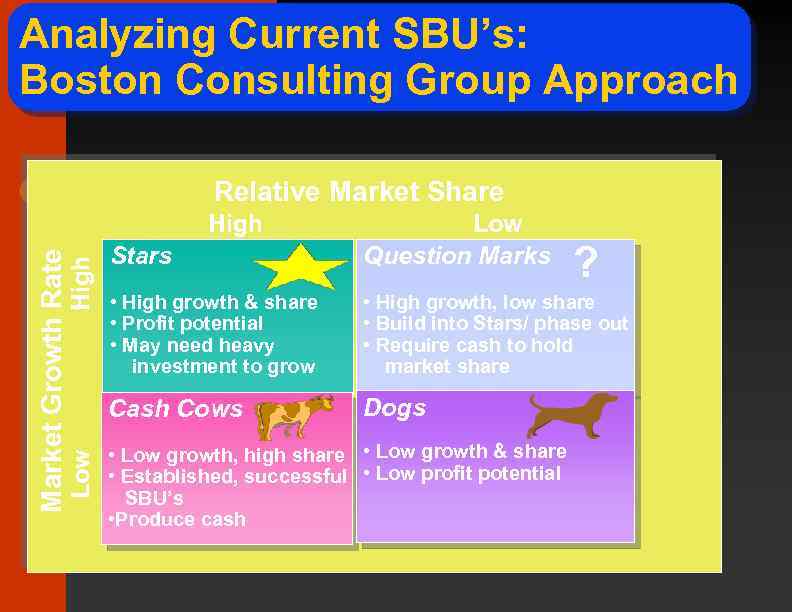 Analyzing Current SBU's:
Boston Consulting Group Approach

Relative Market Share

High

Low

Market Growth Rate

High

Low

Stars

• High growth & share
• Profit potential
• May need heavy investment to grow

Question Marks

?

• High growth, low share
• Build into Stars/ phase out
• Require cash to hold market share

Cash Cows

• Low growth, high share
• Established, successful SBU's
•Produce cash

Dogs

• Low growth & share
• Low profit potential